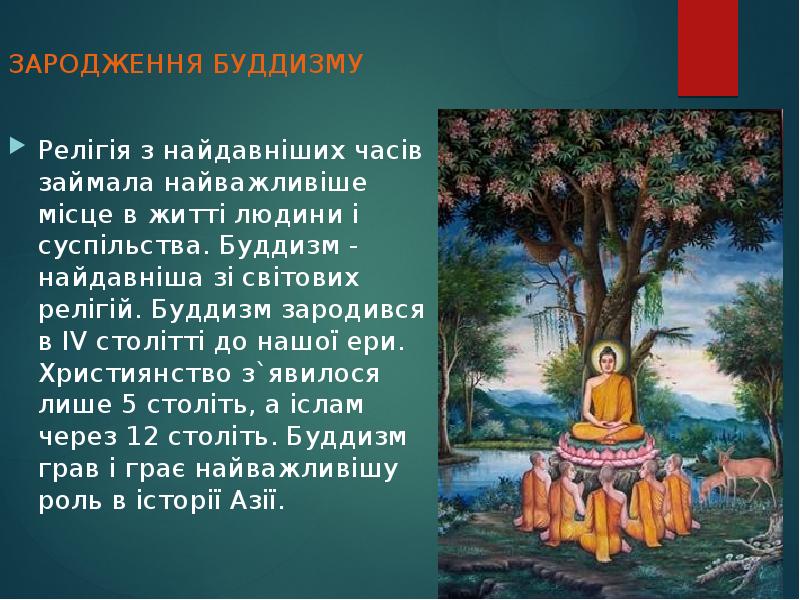 ЗАРОДЖЕННЯ БУДДИЗМУ

Релігія з найдавніших часів займала найважливіше місце в житті людини і суспільства. Буддизм - найдавніша зі світових релігій. Буддизм зародився в IV столітті до нашої ери. Християнство з`явилося лише 5 століть, а іслам через 12 століть. Буддизм грав і грає найважливішу роль в історії Азії.